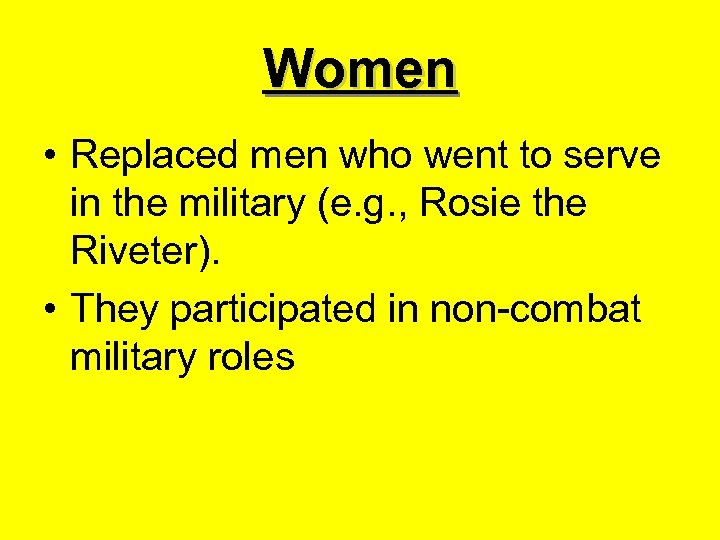 Women

• Replaced men who went to serve in the military (e.g., Rosie the Riveter).
• They participated in non-combat military roles